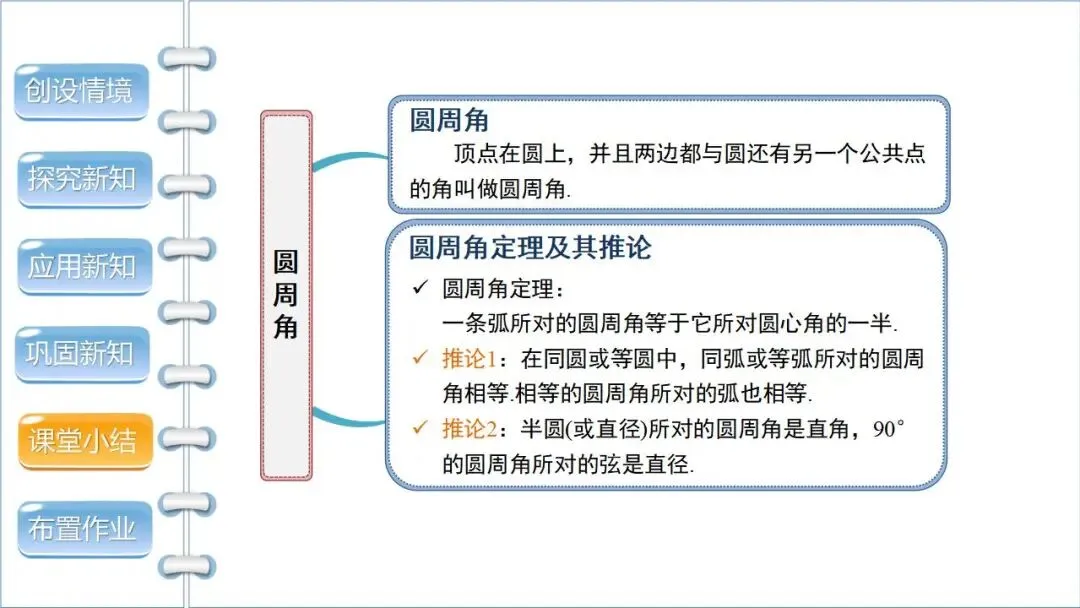 创设情境

探究新知

应用新知

巩固新知

课堂小结

布置作业

圆周角

圆周角

顶点在圆上，并且两边都与圆还有另一个公共点的角叫做圆周角.

圆周角定理及其推论

✓ 圆周角定理：
一条弧所对的圆周角等于它所对圆心角的一半.

✓ 推论1：在同圆或等圆中，同弧或等弧所对的圆周角相等.相等的圆周角所对的弧也相等.

✓ 推论2：半圆(或直径)所对的圆周角是直角，$90^\circ$的圆周角所对的弦是直径.